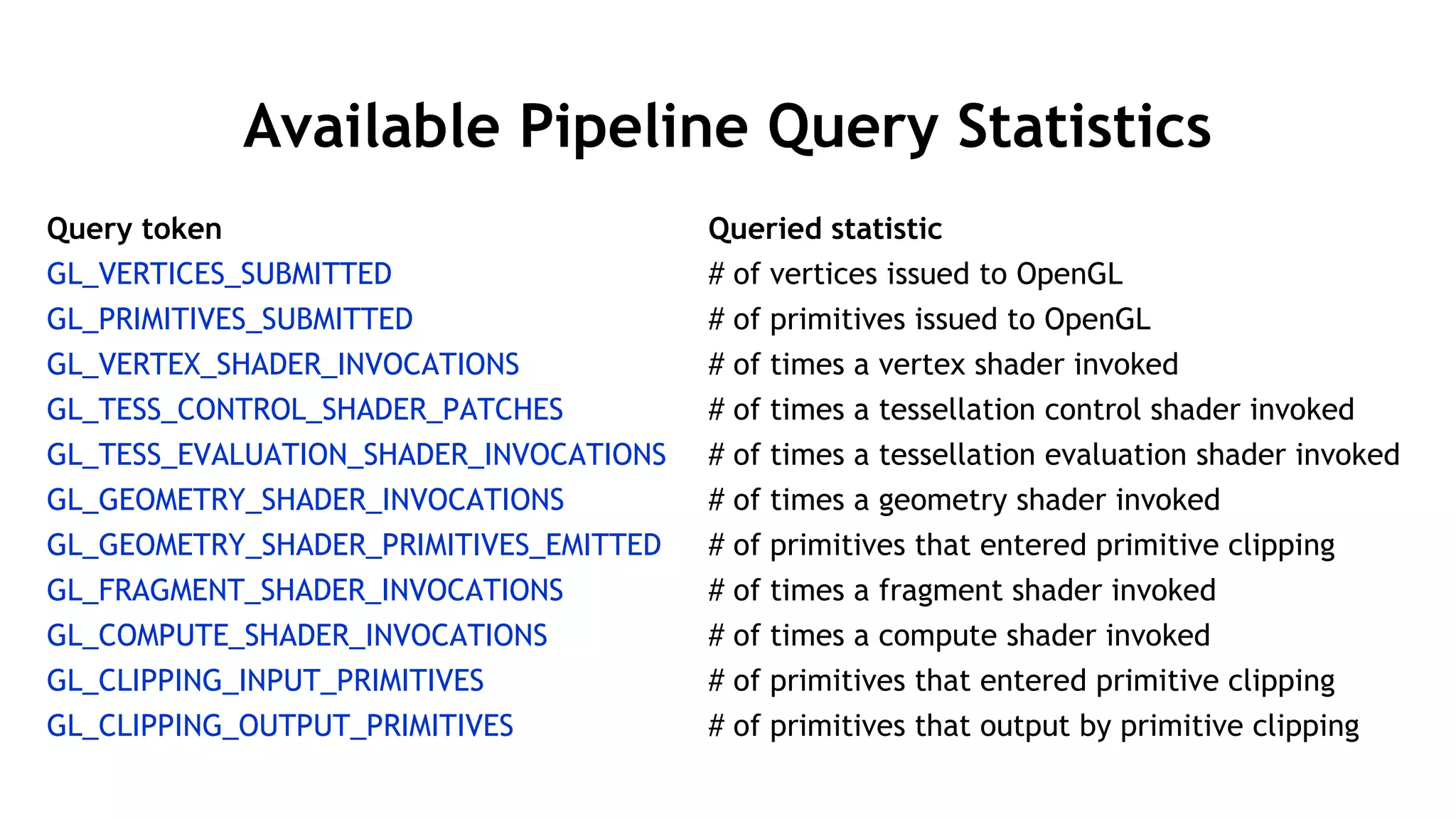 Available Pipeline Query Statistics

| Query token | Queried statistic |
|---|---|
| GL_VERTICES_SUBMITTED | # of vertices issued to OpenGL |
| GL_PRIMITIVES_SUBMITTED | # of primitives issued to OpenGL |
| GL_VERTEX_SHADER_INVOCATIONS | # of times a vertex shader invoked |
| GL_TESS_CONTROL_SHADER_PATCHES | # of times a tessellation control shader invoked |
| GL_TESS_EVALUATION_SHADER_INVOCATIONS | # of times a tessellation evaluation shader invoked |
| GL_GEOMETRY_SHADER_INVOCATIONS | # of times a geometry shader invoked |
| GL_GEOMETRY_SHADER_PRIMITIVES_EMITTED | # of primitives that entered primitive clipping |
| GL_FRAGMENT_SHADER_INVOCATIONS | # of times a fragment shader invoked |
| GL_COMPUTE_SHADER_INVOCATIONS | # of times a compute shader invoked |
| GL_CLIPPING_INPUT_PRIMITIVES | # of primitives that entered primitive clipping |
| GL_CLIPPING_OUTPUT_PRIMITIVES | # of primitives that output by primitive clipping |